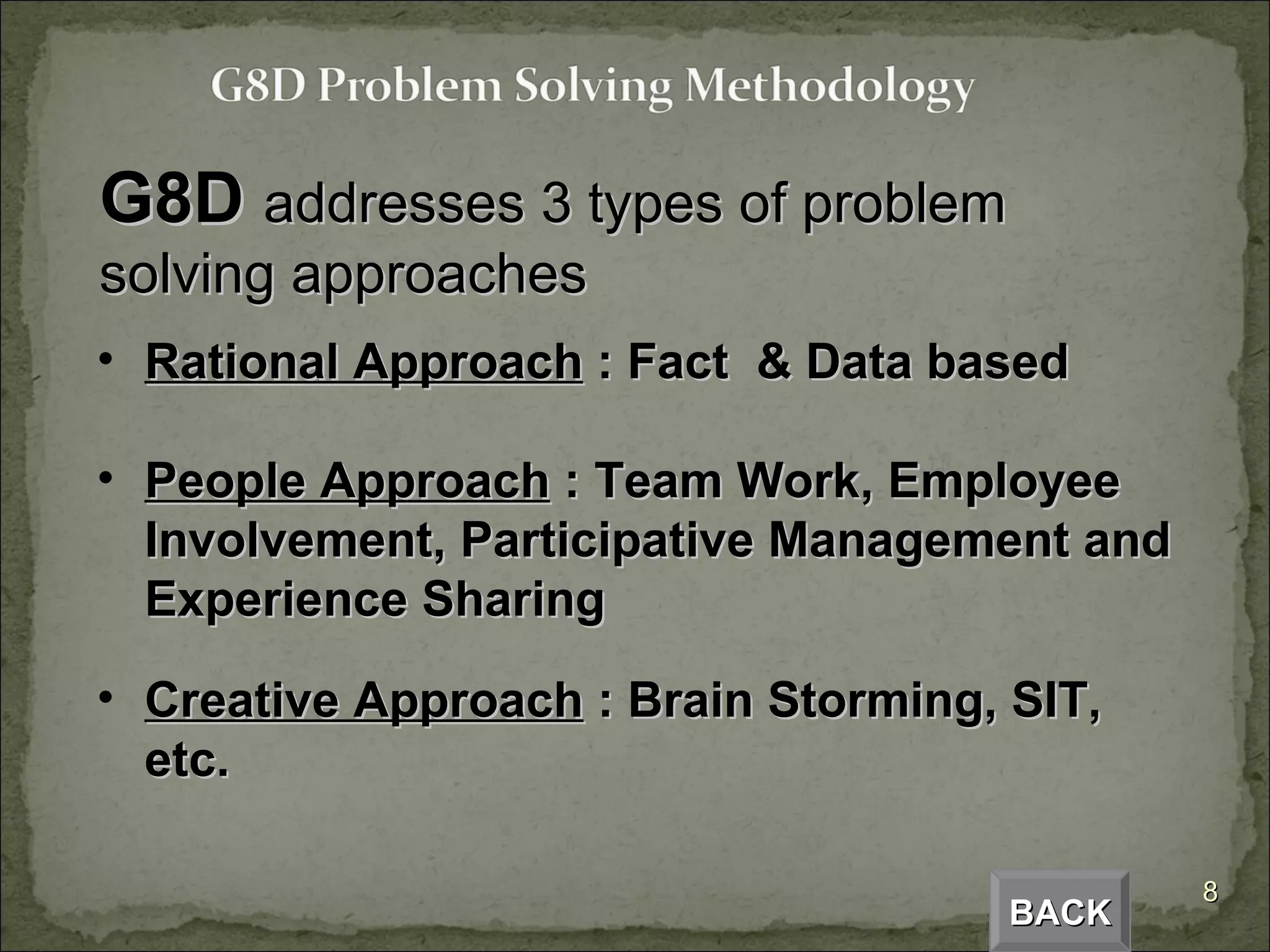 G8D Problem Solving Methodology

G8D addresses 3 types of problem solving approaches

• Rational Approach : Fact & Data based

• People Approach : Team Work, Employee Involvement, Participative Management and Experience Sharing

• Creative Approach : Brain Storming, SIT, etc.

BACK

8